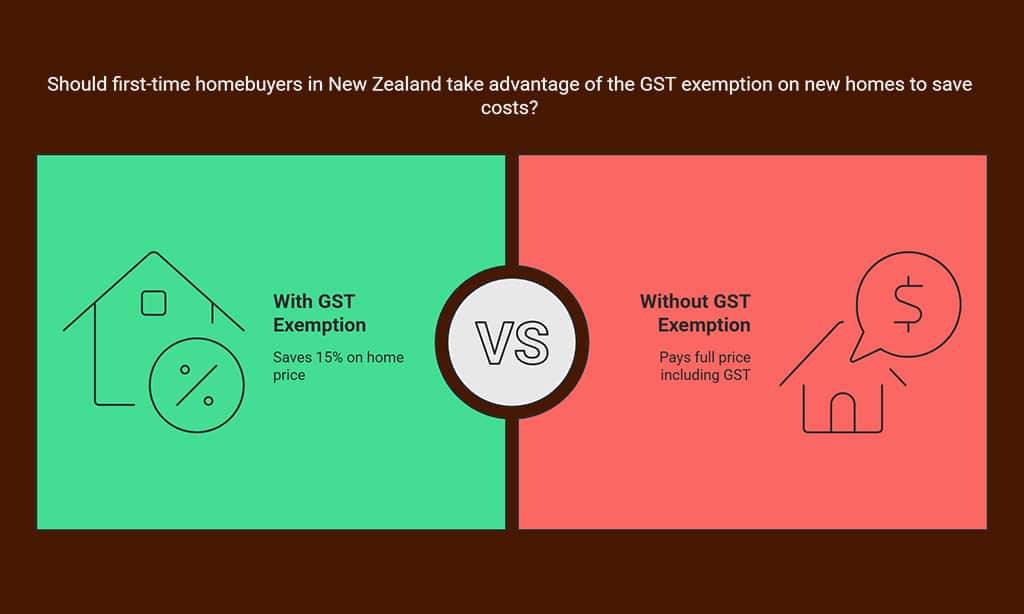 Should first-time homebuyers in New Zealand take advantage of the GST exemption on new homes to save costs?

%

With GST Exemption

Saves 15% on home price

VS

Without GST Exemption

Pays full price including GST

$